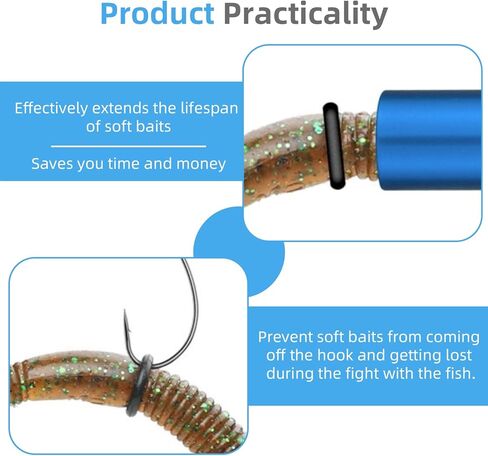 Product Practicality

Effectively extends the lifespan of soft baits

Saves you time and money

Prevent soft baits from coming off the hook and getting lost during the fight with the fish.